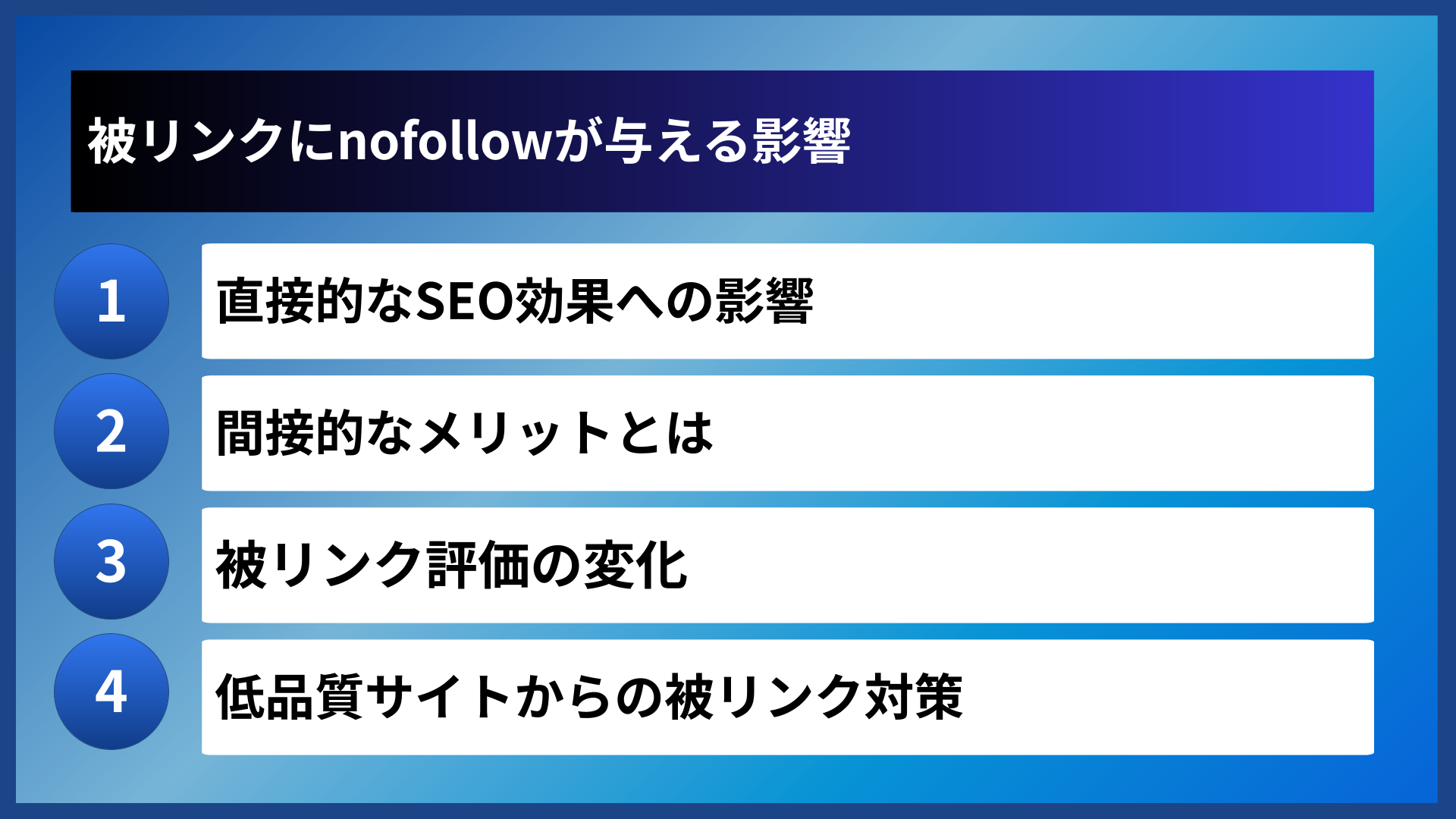 被リンクにnofollowが与える影響

1
直接的なSEO効果への影響

2
間接的なメリットとは

3
被リンク評価の変化

4
低品質サイトからの被リンク対策